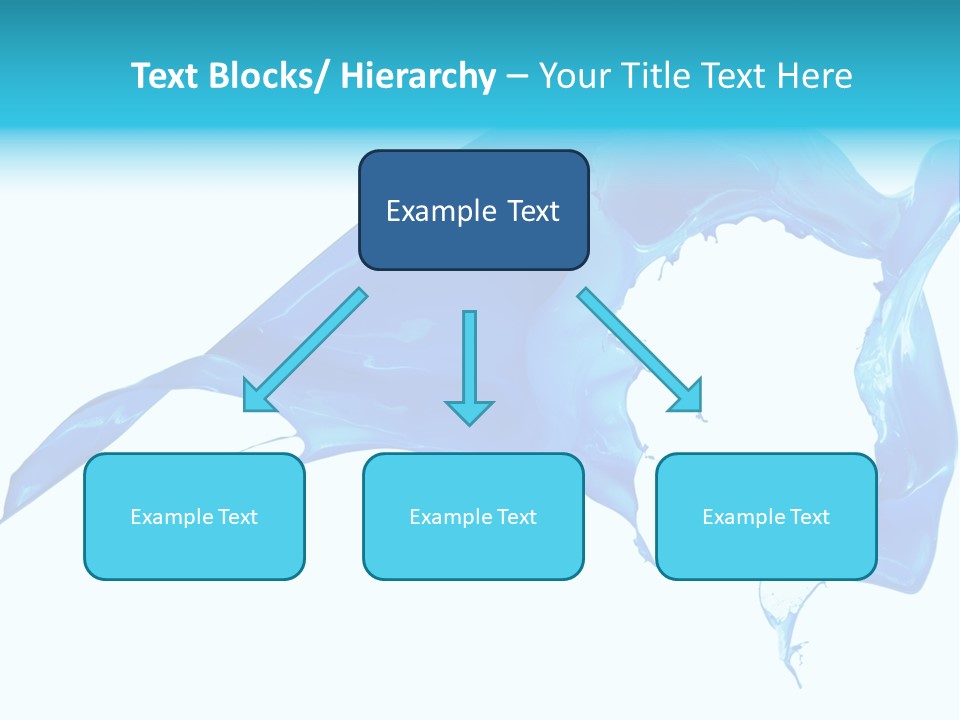 Text Blocks/ Hierarchy – Your Title Text Here

Example Text

Example Text

Example Text

Example Text